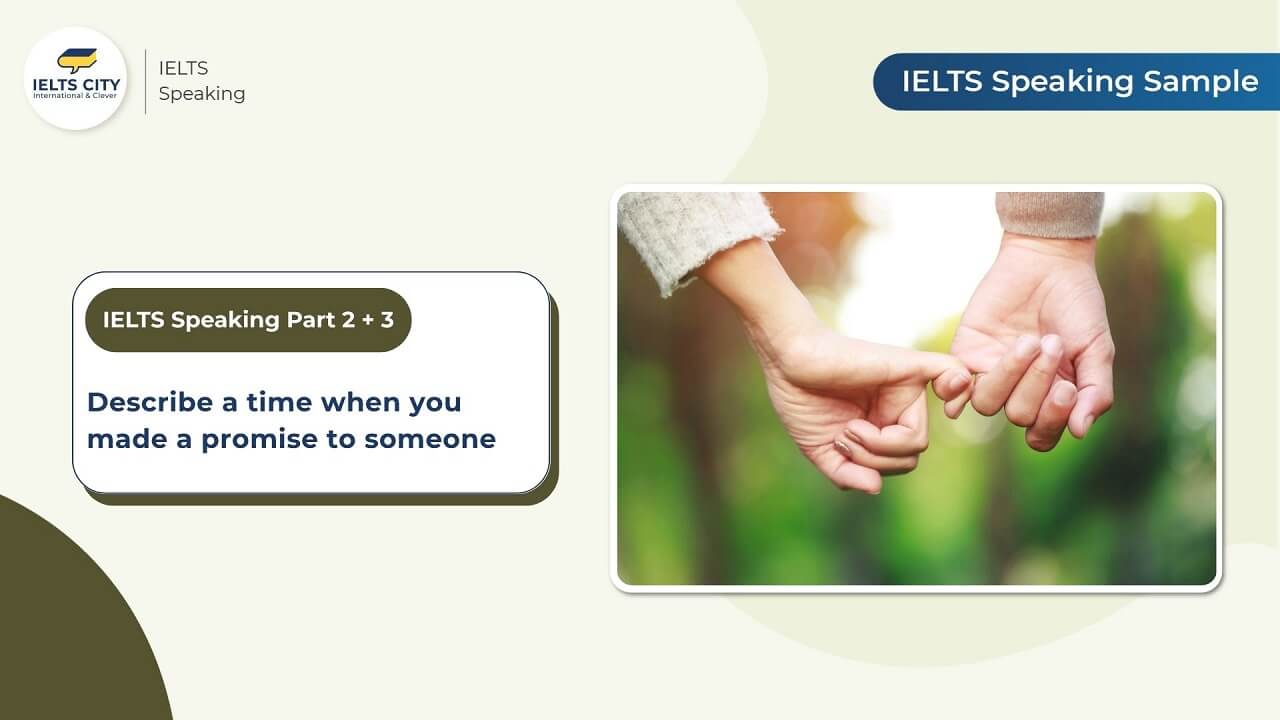 IELTS CITY
International & Clever

IELTS
Speaking

IELTS Speaking Sample

IELTS Speaking Part 2 + 3

Describe a time when you made a promise to someone